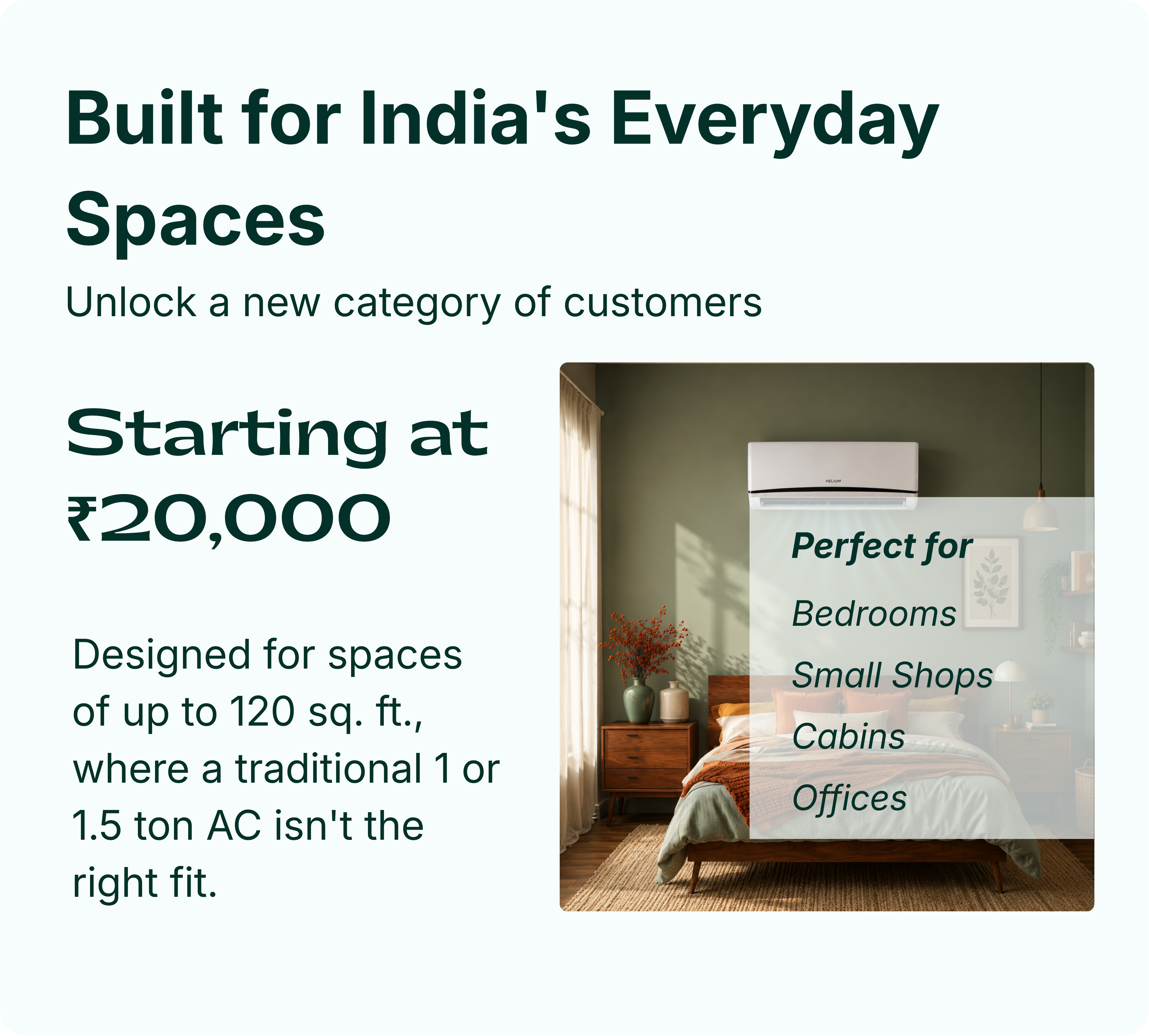 Built for India's Everyday Spaces

Unlock a new category of customers

Starting at ₹20,000

Designed for spaces of up to 120 sq. ft., where a traditional 1 or 1.5 ton AC isn't the right fit.

HELIUM

Perfect for

Bedrooms

Small Shops

Cabins

Offices